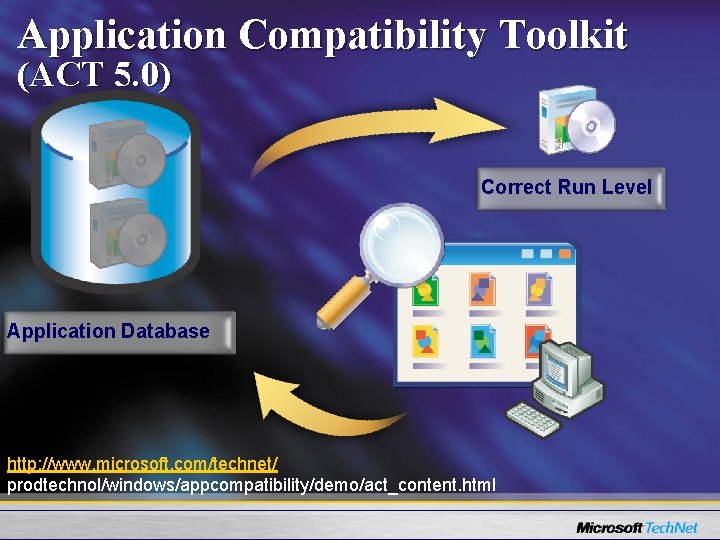 Application Compatibility Toolkit (ACT 5.0)

Correct Run Level

Application Database

http://www.microsoft.com/technet/
prodtechnol/windows/appcompatibility/demo/act_content.html

Microsoft TechNet